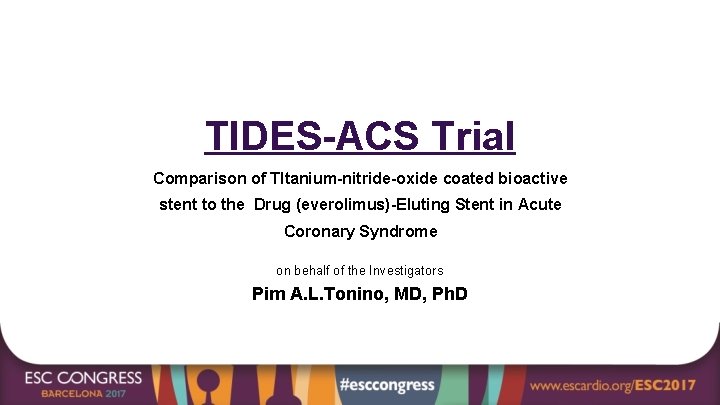 TIDES-ACS Trial

Comparison of TItanium-nitride-oxide coated bioactive stent to the Drug (everolimus)-Eluting Stent in Acute Coronary Syndrome

on behalf of the Investigators

Pim A.L.Tonino, MD, PhD

ESC CONGRESS
BARCELONA 2017

#esccongress

www.escardio.org/ESC2017